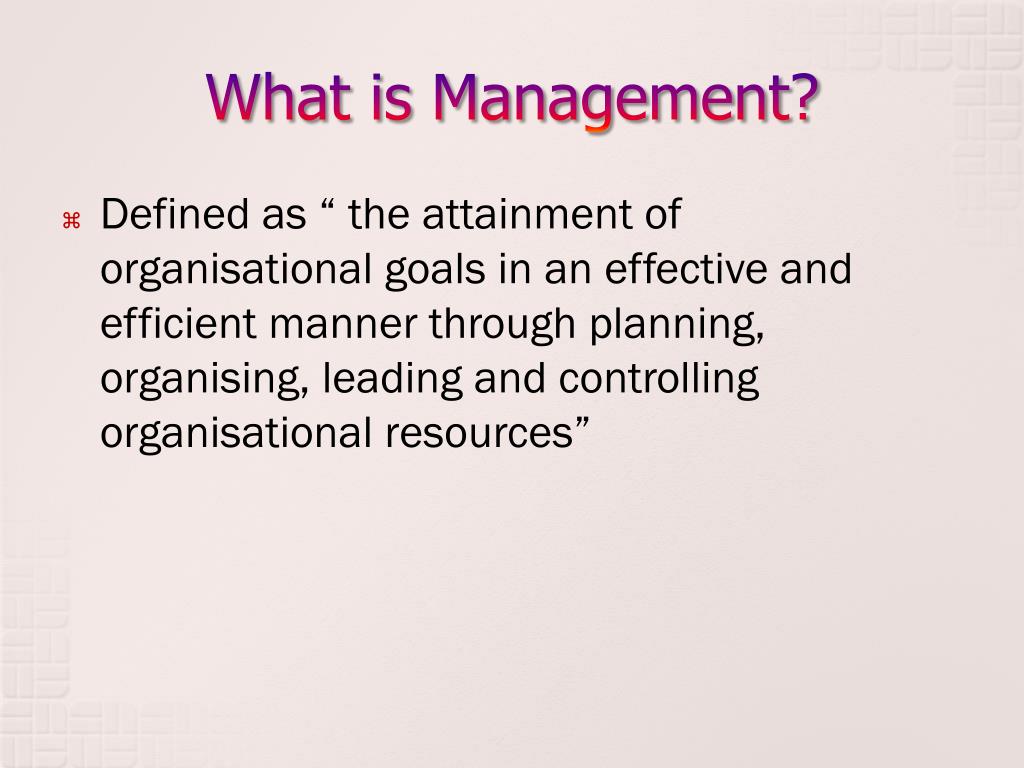 What is Management?

⌘ Defined as “ the attainment of organisational goals in an effective and efficient manner through planning, organising, leading and controlling organisational resources”